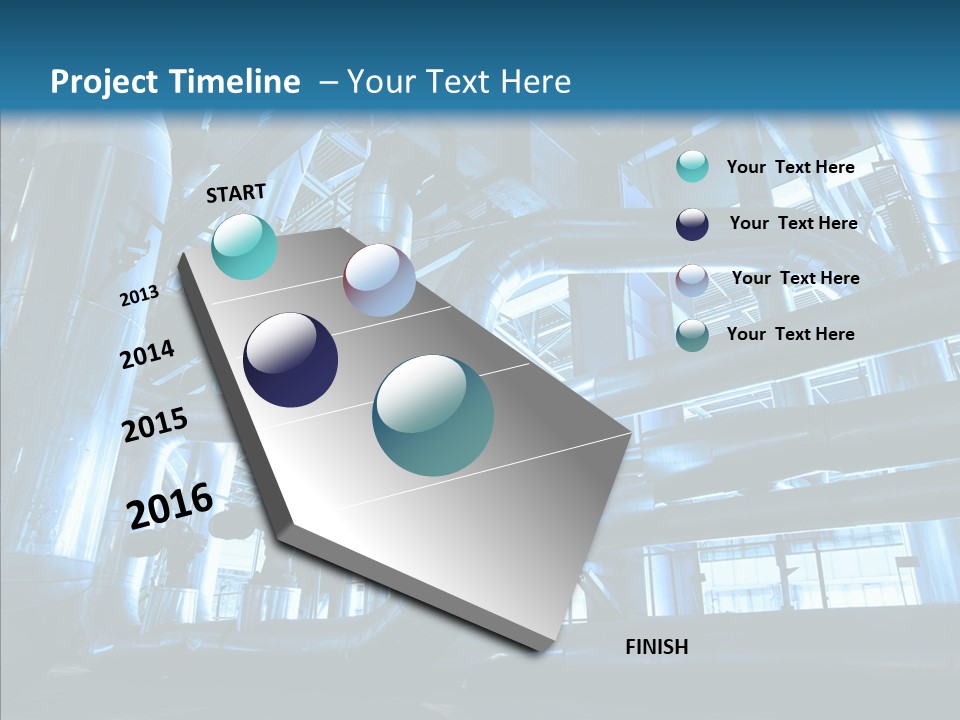 Project Timeline – Your Text Here

START

2013

2014

2015

2016

FINISH

Your Text Here

Your Text Here

Your Text Here

Your Text Here